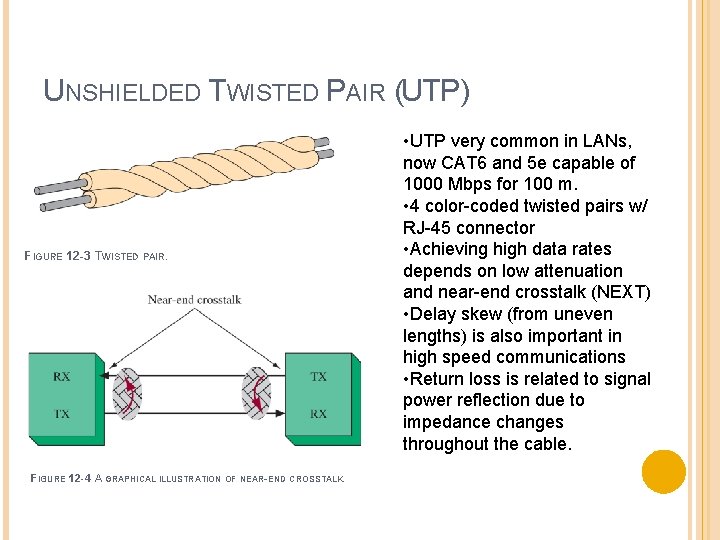 UNSHIELDED TWISTED PAIR (UTP)

FIGURE 12-3 TWISTED PAIR.

Near-end crosstalk

RX
TX

TX
RX

FIGURE 12-4 A GRAPHICAL ILLUSTRATION OF NEAR-END CROSSTALK

•UTP very common in LANs, now CAT6 and 5e capable of 1000 Mbps for 100 m.
•4 color-coded twisted pairs w/ RJ-45 connector
•Achieving high data rates depends on low attenuation and near-end crosstalk (NEXT)
•Delay skew (from uneven lengths) is also important in high speed communications
•Return loss is related to signal power reflection due to impedance changes throughout the cable.